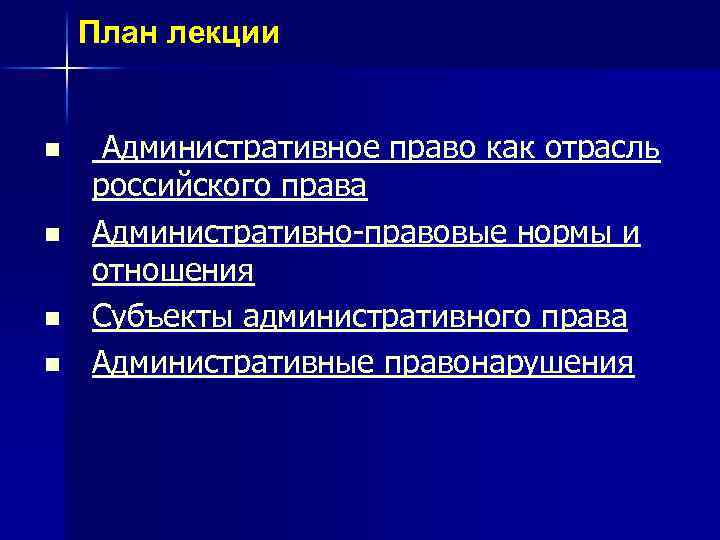 План лекции

- Административное право как отрасль российского права
- Административно-правовые нормы и отношения
- Субъекты административного права
- Административные правонарушения